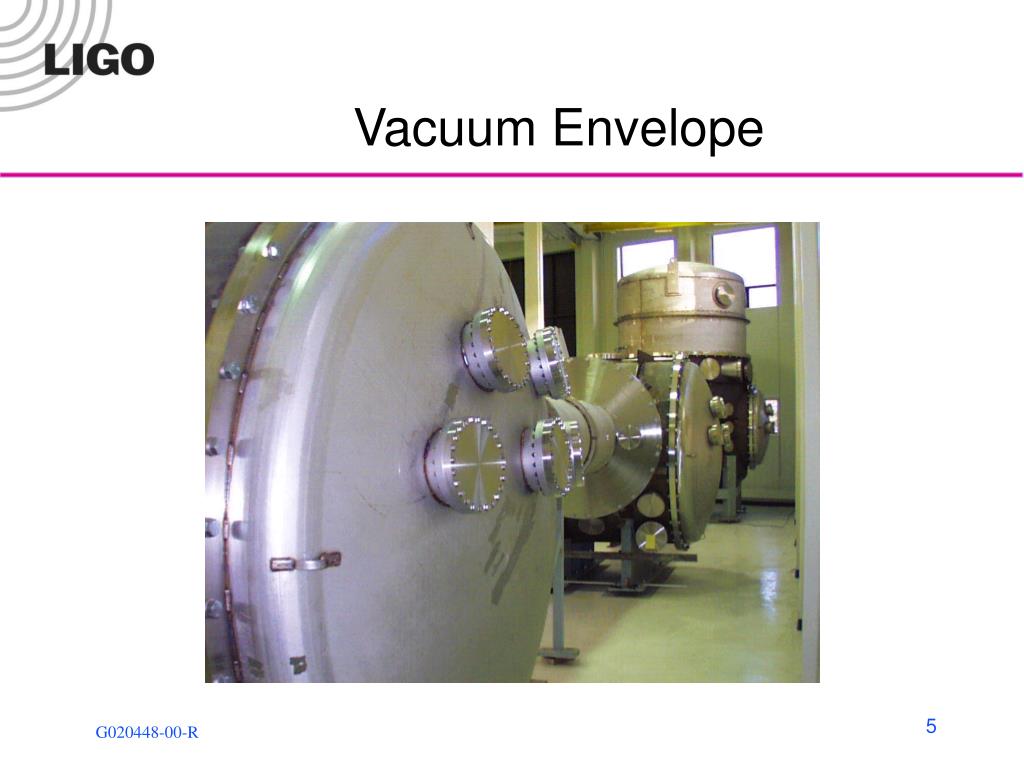 LIGO

Vacuum Envelope

G020448-00-R

5